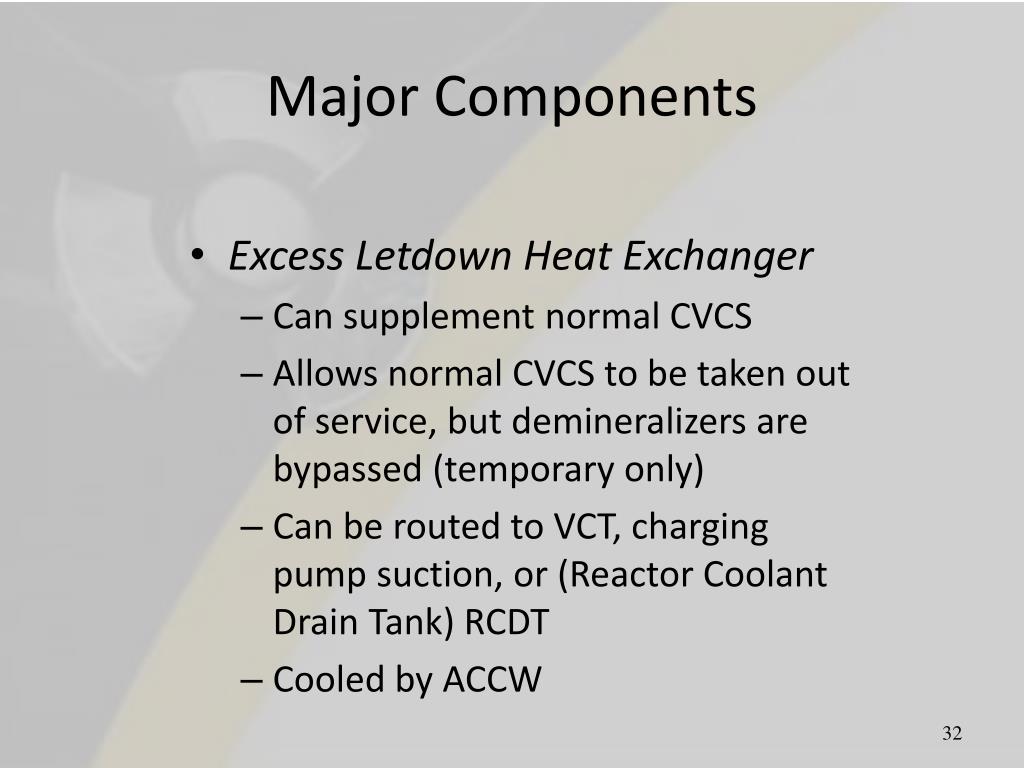 Major Components

• Excess Letdown Heat Exchanger
– Can supplement normal CVCS
– Allows normal CVCS to be taken out of service, but demineralizers are bypassed (temporary only)
– Can be routed to VCT, charging pump suction, or (Reactor Coolant Drain Tank) RCDT
– Cooled by ACCW

32